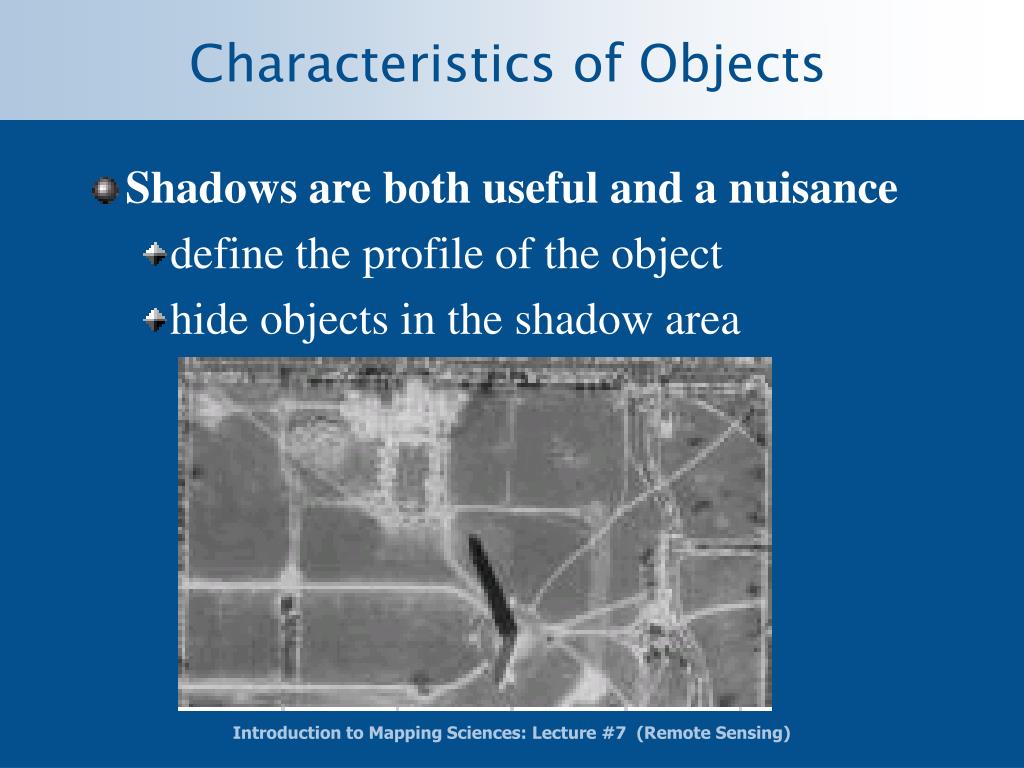 Characteristics of Objects

Shadows are both useful and a nuisance

define the profile of the object

hide objects in the shadow area

Introduction to Mapping Sciences: Lecture #7 (Remote Sensing)